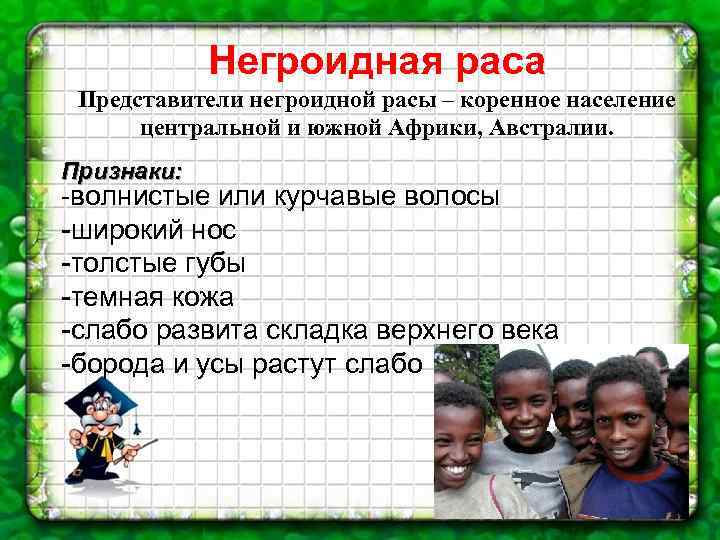 Негроидная раса

Представители негроидной расы – коренное население центральной и южной Африки, Австралии.

Признаки:
-волнистые или курчавые волосы
-широкий нос
-толстые губы
-темная кожа
-слабо развита складка верхнего века
-борода и усы растут слабо